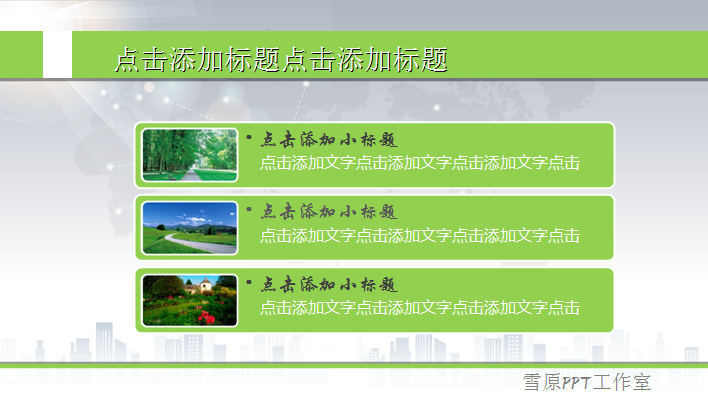 点击添加标题点击添加标题

• 点击添加小标题
点击添加文字点击添加文字点击添加文字点击

• 点击添加小标题
点击添加文字点击添加文字点击添加文字点击

• 点击添加小标题
点击添加文字点击添加文字点击添加文字点击

雪原PPT工作室